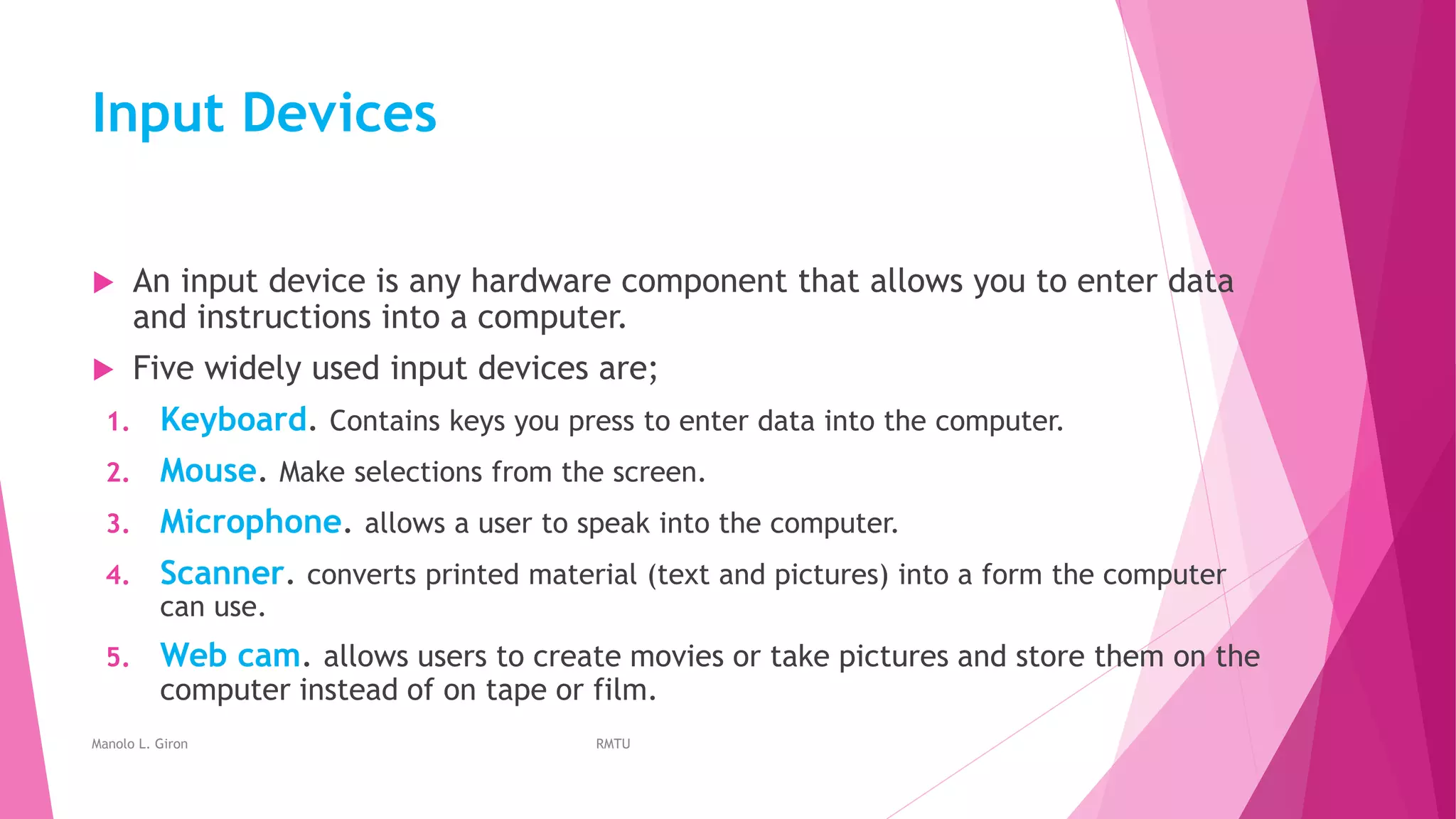 Input Devices

An input device is any hardware component that allows you to enter data and instructions into a computer.

Five widely used input devices are;

1. Keyboard. Contains keys you press to enter data into the computer.
2. Mouse. Make selections from the screen.
3. Microphone. allows a user to speak into the computer.
4. Scanner. converts printed material (text and pictures) into a form the computer can use.
5. Web cam. allows users to create movies or take pictures and store them on the computer instead of on tape or film.

Manolo L. Giron

RMTU